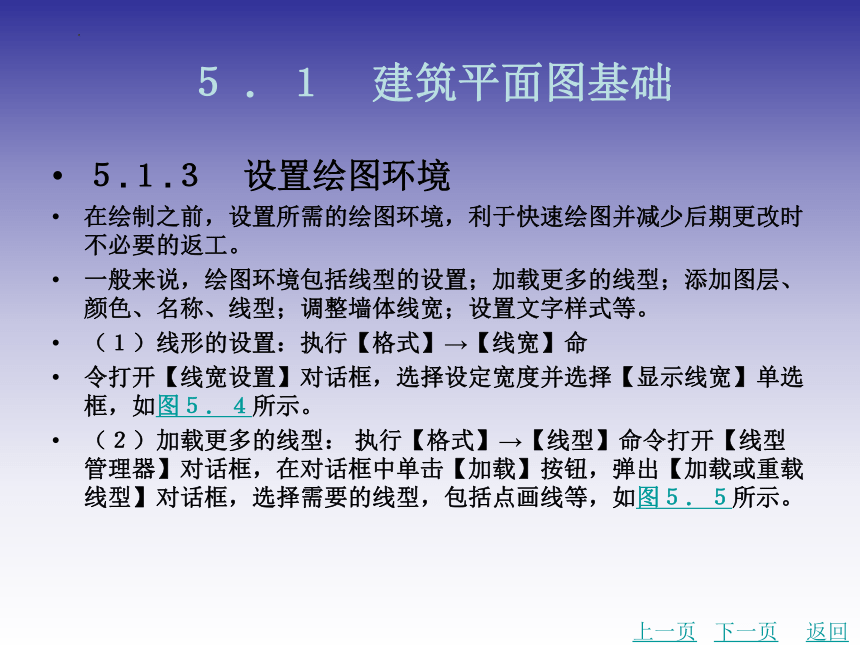 5．1　建筑平面图基础

• 5.1.3　设置绘图环境

• 在绘制之前，设置所需的绘图环境，利于快速绘图并减少后期更改时不必要的返工。

• 一般来说，绘图环境包括线型的设置；加载更多的线型；添加图层、颜色、名称、线型；调整墙体线宽；设置文字样式等。

• （1）线形的设置：执行【格式】→【线宽】命

• 令打开【线宽设置】对话框，选择设定宽度并选择【显示线宽】单选框，如图5．4所示。

• （2）加载更多的线型： 执行【格式】→【线型】命令打开【线型管理器】对话框，在对话框中单击【加载】按钮，弹出【加载或重载线型】对话框，选择需要的线型，包括点画线等，如图5．5所示。

上一页　下一页　返回